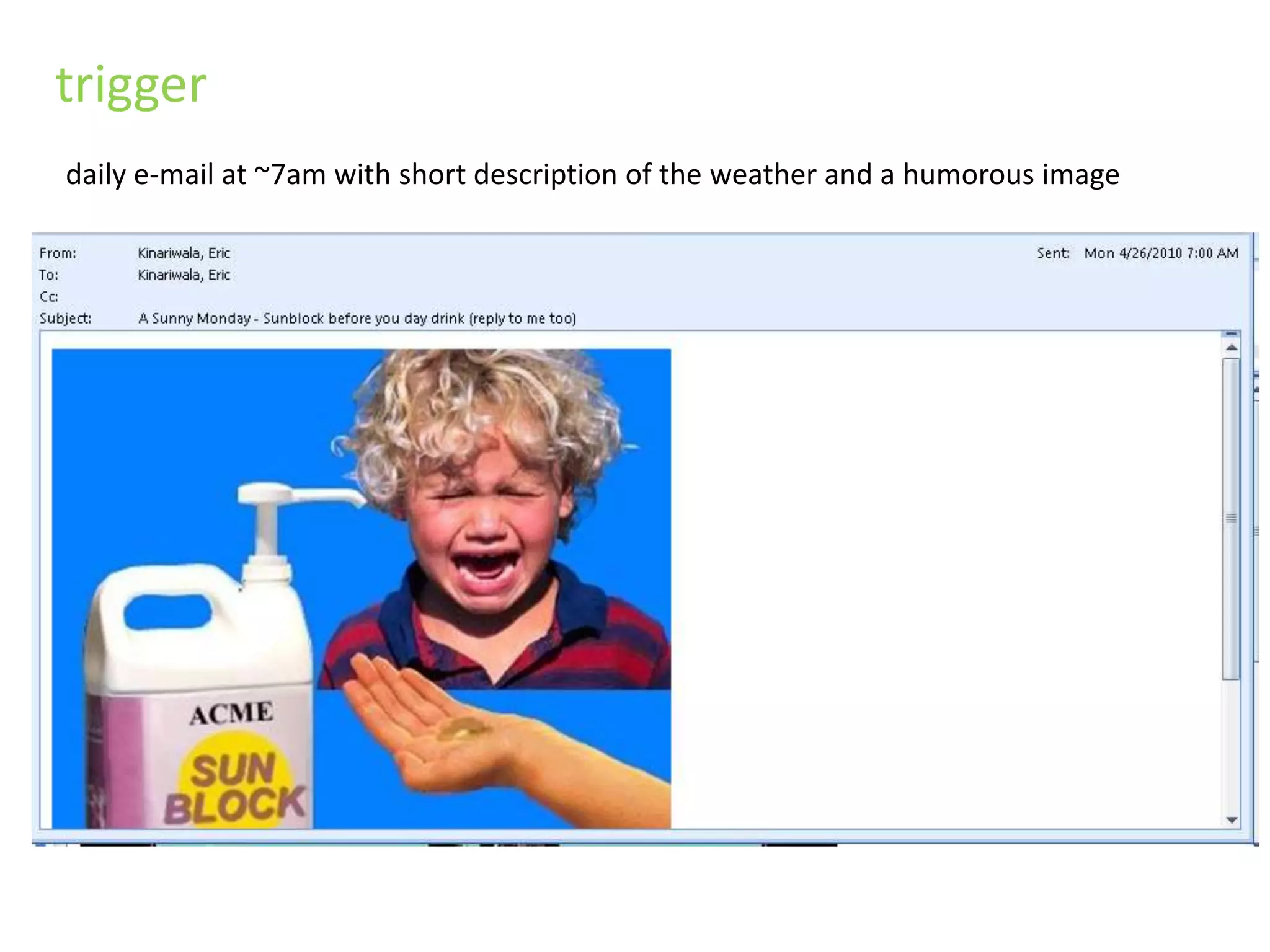 trigger

daily e-mail at ~7am with short description of the weather and a humorous image

From: Kinariwala, Eric
Sent: Mon 4/26/2010 7:00 AM
To: Kinariwala, Eric
Cc:
Subject: A Sunny Monday - Sunblock before you day drink (reply to me too)

ACME
SUN BLOCK